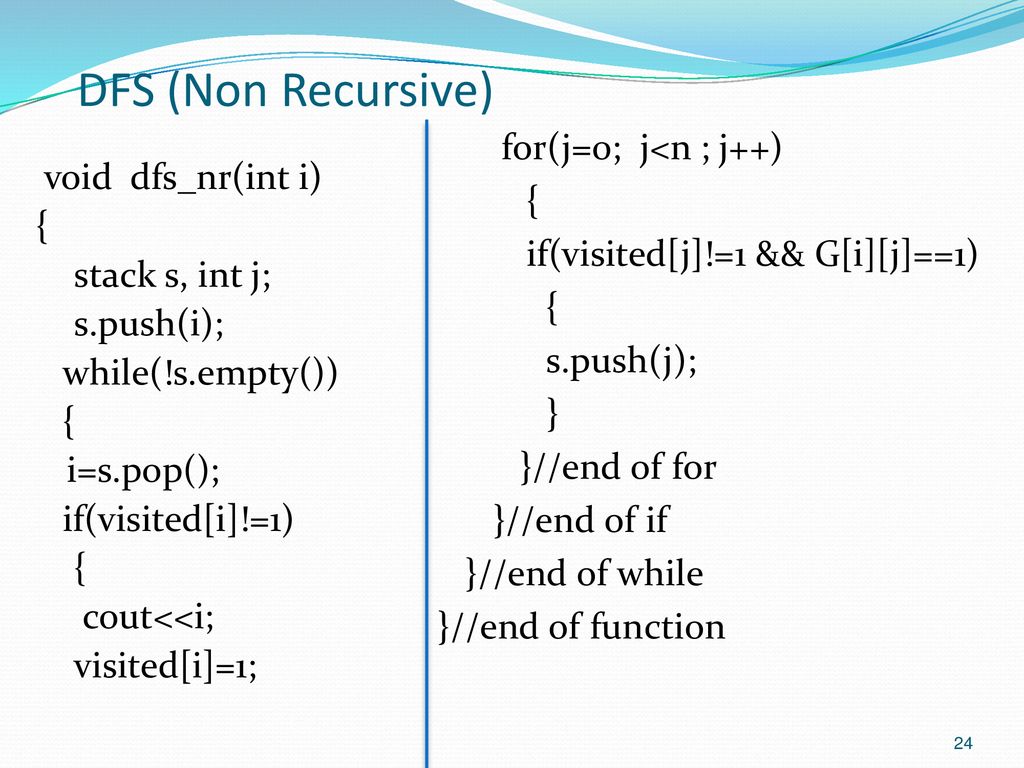 DFS (Non Recursive)

void dfs_nr(int i)
{
stack s, int j;
s.push(i);
while(!s.empty())
{
i=s.pop();
if(visited[i]!=1)
{
cout<<i;
visited[i]=1;

for(j=0; j<n ; j++)
{
if(visited[j]!=1 && G[i][j]==1)
{
s.push(j);
}
}//end of for
}//end of if
}//end of while
}//end of function

24